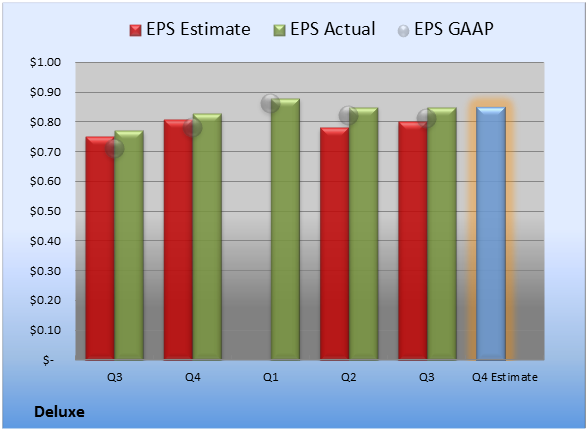 EPS Estimate EPS Actual EPS GAAP

$1.00
$0.90
$0.80
$0.70
$0.60
$0.50
$0.40
$0.30
$0.20
$0.10
$-

Q3 Q4 Q1 Q2 Q3 Q4 Estimate

Deluxe